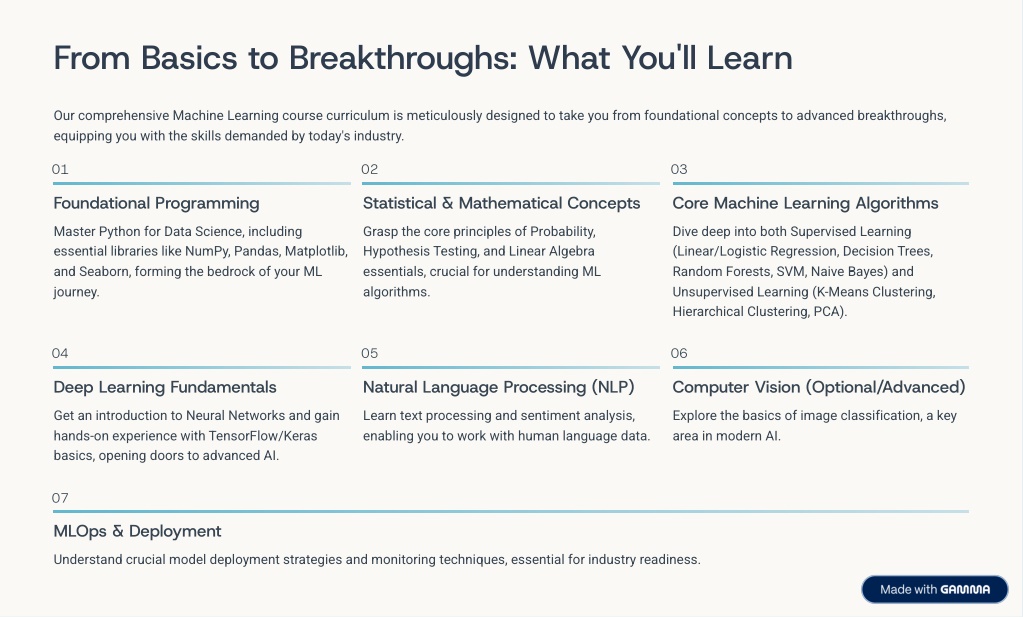 From Basics to Breakthroughs: What You'll Learn

Our comprehensive Machine Learning course curriculum is meticulously designed to take you from foundational concepts to advanced breakthroughs, equipping you with the skills demanded by today's industry.

01

Foundational Programming

Master Python for Data Science, including essential libraries like NumPy, Pandas, Matplotlib, and Seaborn, forming the bedrock of your ML journey.

02

Statistical & Mathematical Concepts

Grasp the core principles of Probability, Hypothesis Testing, and Linear Algebra essentials, crucial for understanding ML algorithms.

03

Core Machine Learning Algorithms

Dive deep into both Supervised Learning (Linear/Logistic Regression, Decision Trees, Random Forests, SVM, Naive Bayes) and Unsupervised Learning (K-Means Clustering, Hierarchical Clustering, PCA).

04

Deep Learning Fundamentals

Get an introduction to Neural Networks and gain hands-on experience with TensorFlow/Keras basics, opening doors to advanced AI.

05

Natural Language Processing (NLP)

Learn text processing and sentiment analysis, enabling you to work with human language data.

06

Computer Vision (Optional/Advanced)

Explore the basics of image classification, a key area in modern AI.

07

MLOps & Deployment

Understand crucial model deployment strategies and monitoring techniques, essential for industry readiness.

Made with GAMMA